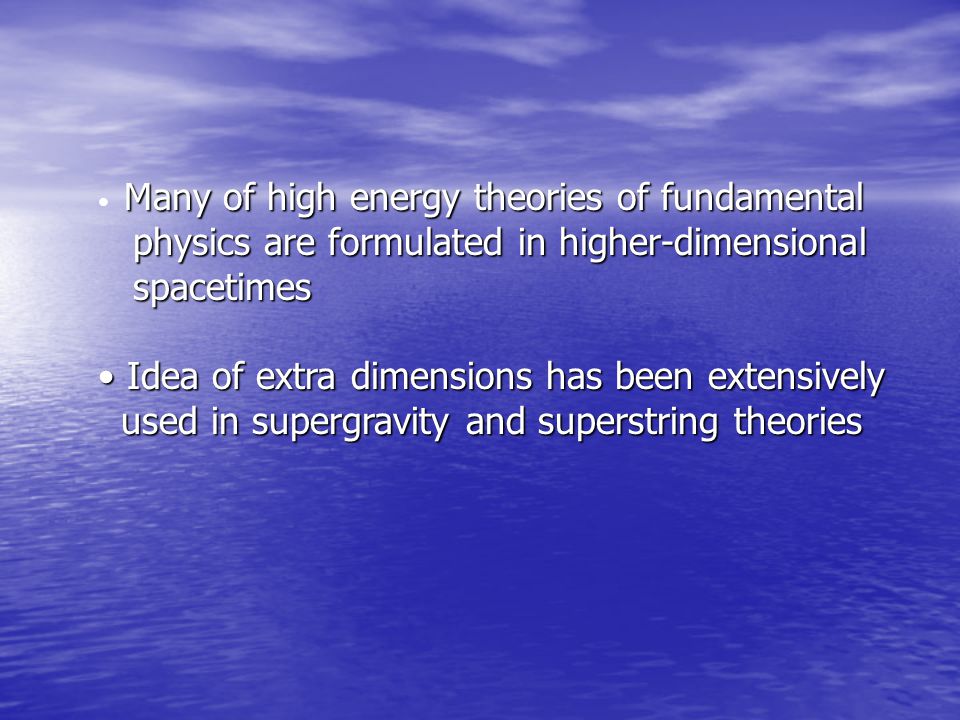 • Many of high energy theories of fundamental physics are formulated in higher-dimensional spacetimes

• Idea of extra dimensions has been extensively used in supergravity and superstring theories